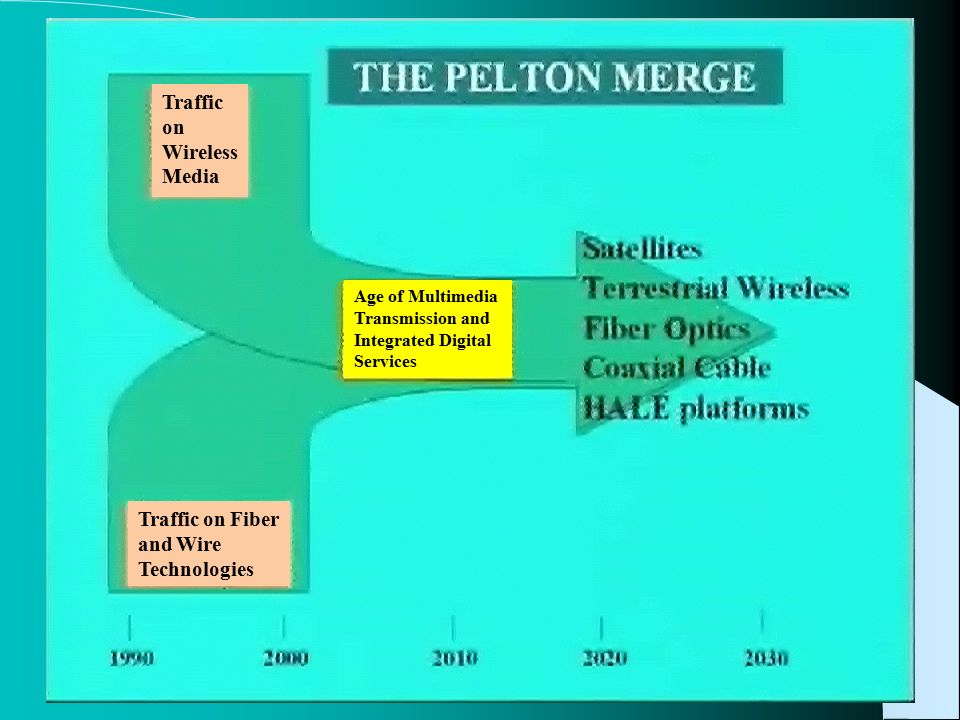 THE PELTON MERGE

Traffic on Wireless Media

Age of Multimedia Transmission and Integrated Digital Services

Satellites
Terrestrial Wireless
Fiber Optics
Coaxial Cable
HALE platforms

Traffic on Fiber and Wire Technologies

1990
2000
2010
2020
2030